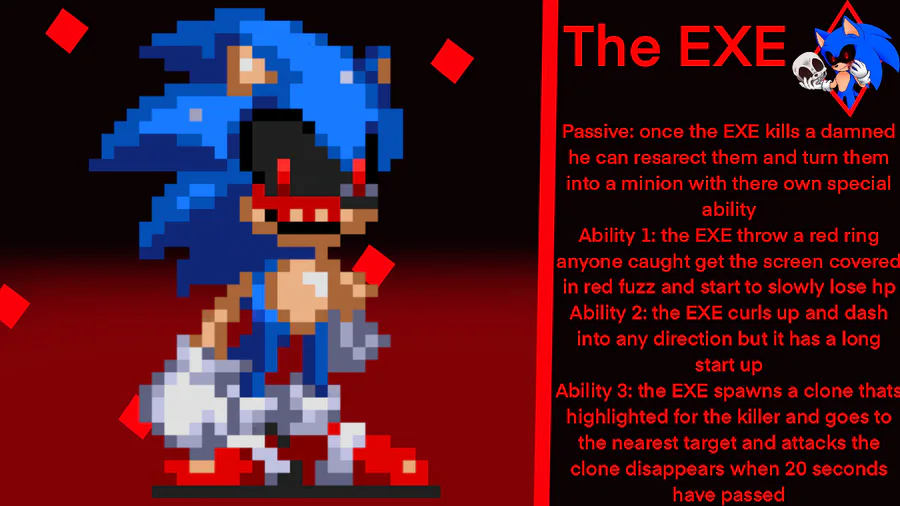 The EXE

Passive: once the EXE kills a damned he can resarect them and turn them into a minion with there own special ability
Ability 1: the EXE throw a red ring anyone caught get the screen covered in red fuzz and start to slowly lose hp
Ability 2: the EXE curls up and dash into any direction but it has a long start up
Ability 3: the EXE spawns a clone thats highlighted for the killer and goes to the nearest target and attacks the clone disappears when 20 seconds have passed